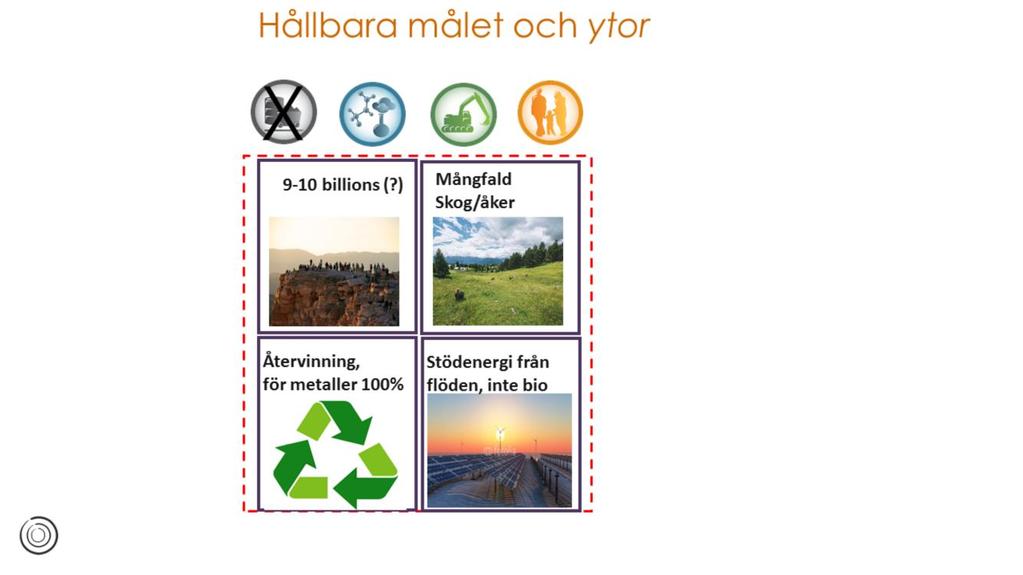 Hållbara målet och ytor

9-10 billions (?)

Mångfald
Skog/åker

Återvinning, för metaller 100%

Stödenergi från flöden, inte bio